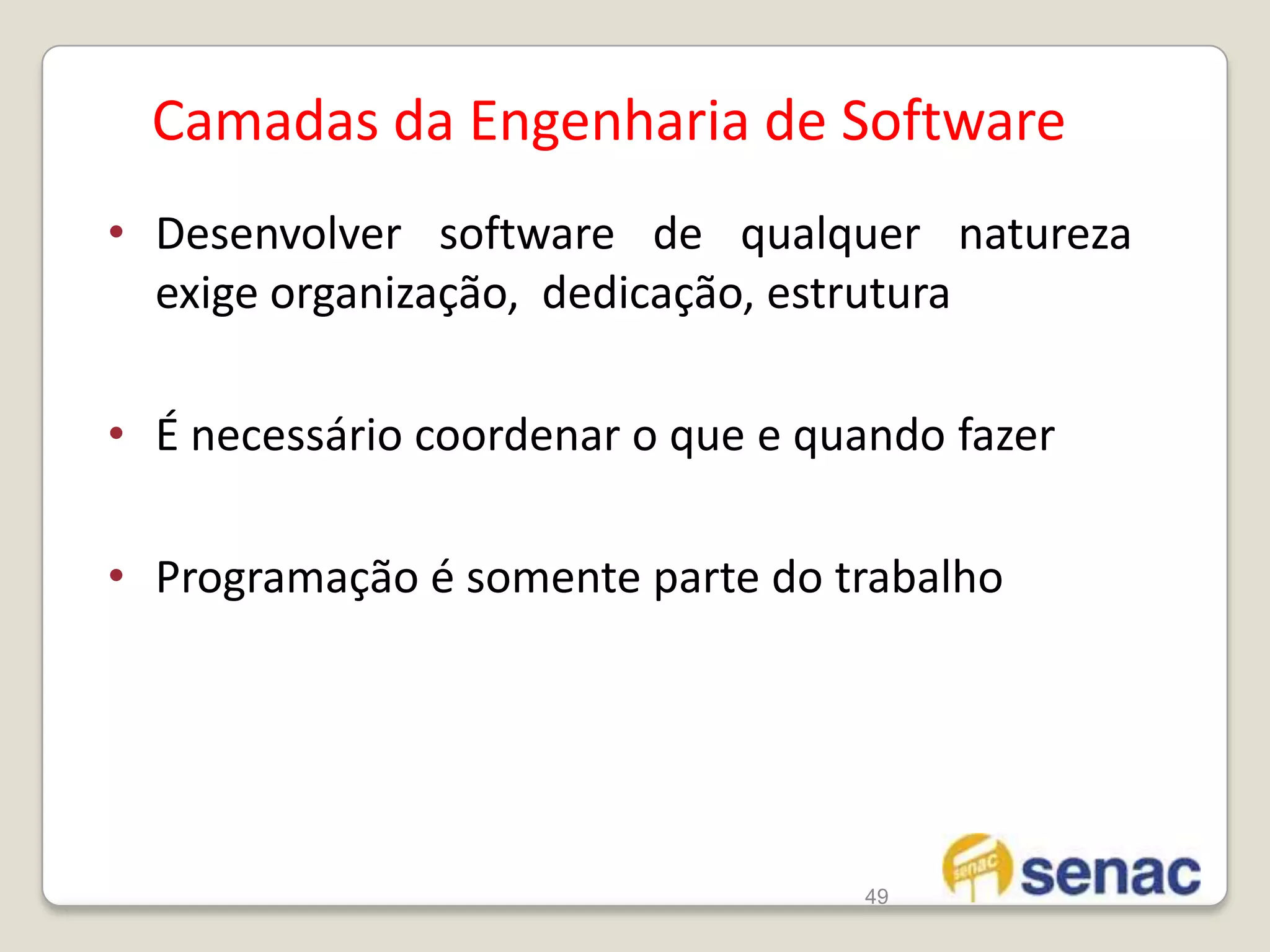 Camadas da Engenharia de Software

• Desenvolver software de qualquer natureza exige organização, dedicação, estrutura

• É necessário coordenar o que e quando fazer

• Programação é somente parte do trabalho

49

senac

senac